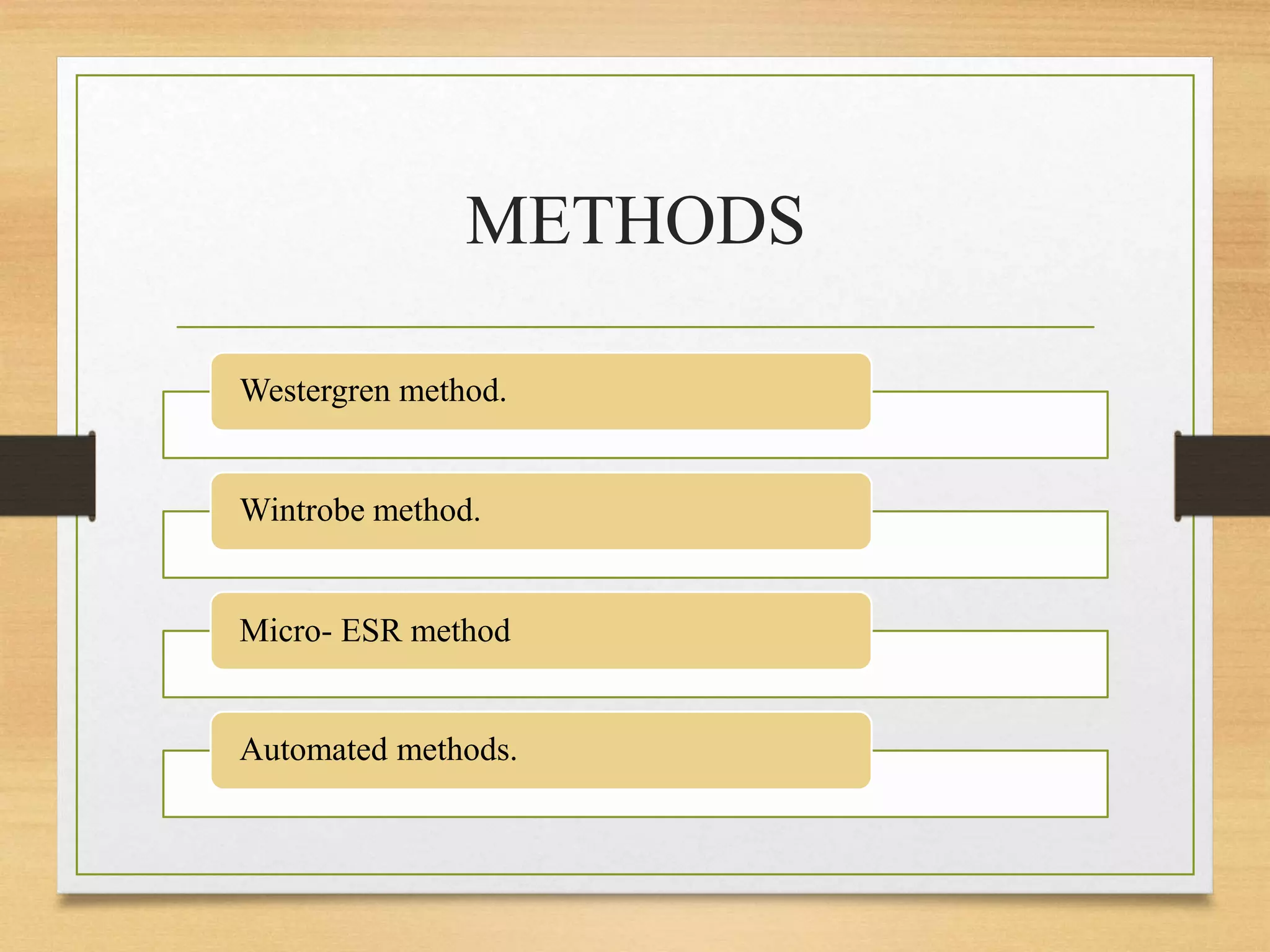 METHODS

Westergren method.

Wintrobe method.

Micro- ESR method

Automated methods.